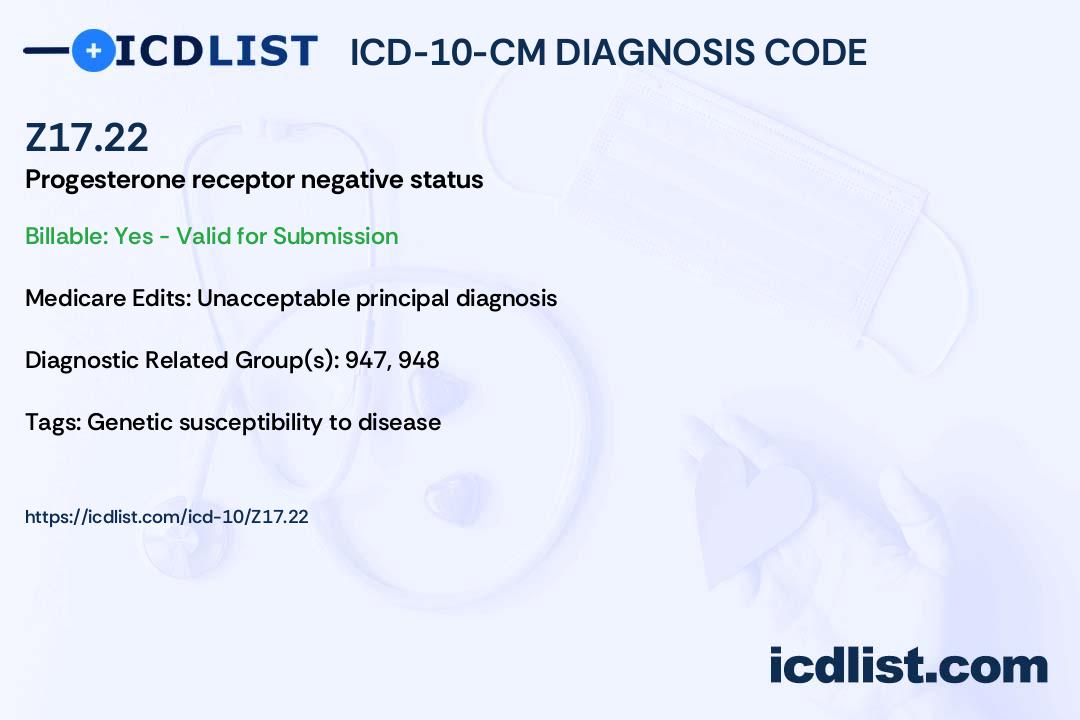 ICDLIST ICD-10-CM DIAGNOSIS CODE

Z17.22

Progesterone receptor negative status

Billable: Yes - Valid for Submission

Medicare Edits: Unacceptable principal diagnosis

Diagnostic Related Group(s): 947, 948

Tags: Genetic susceptibility to disease

https://icdlist.com/icd-10/Z17.22

icdlist.com